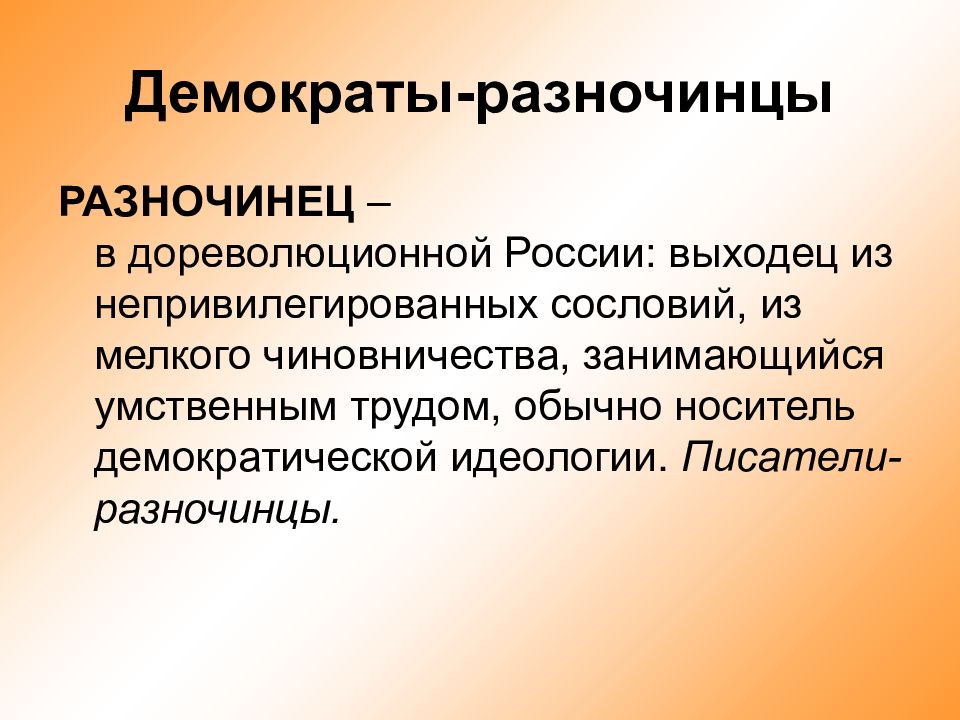 Демократы-разночинцы

РАЗНОЧИНЕЦ –
в дореволюционной России: выходец из непривилегированных сословий, из мелкого чиновничества, занимающийся умственным трудом, обычно носитель демократической идеологии. Писатели-разночинцы.